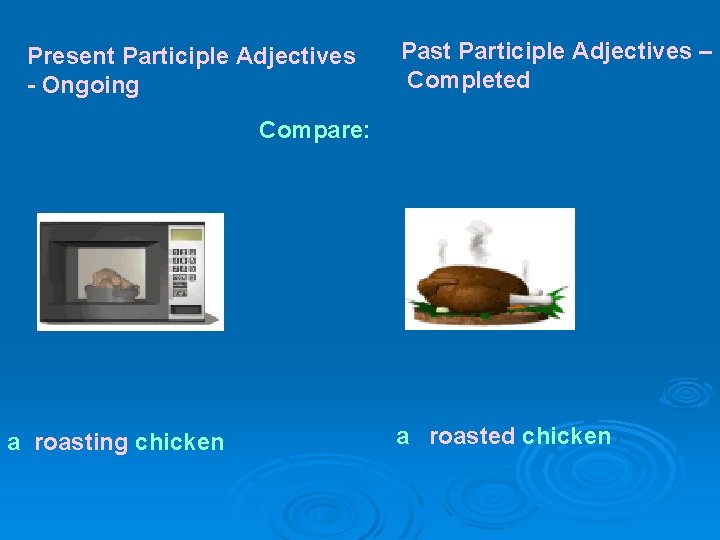 Present Participle Adjectives - Ongoing

Past Participle Adjectives – Completed

Compare:

a roasting chicken

a roasted chicken